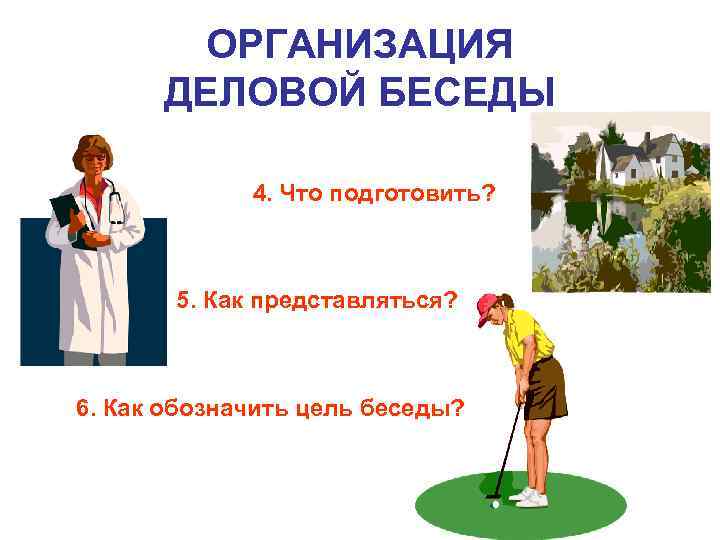 ОРГАНИЗАЦИЯ ДЕЛОВОЙ БЕСЕДЫ

4. Что подготовить?

5. Как представляться?

6. Как обозначить цель беседы?